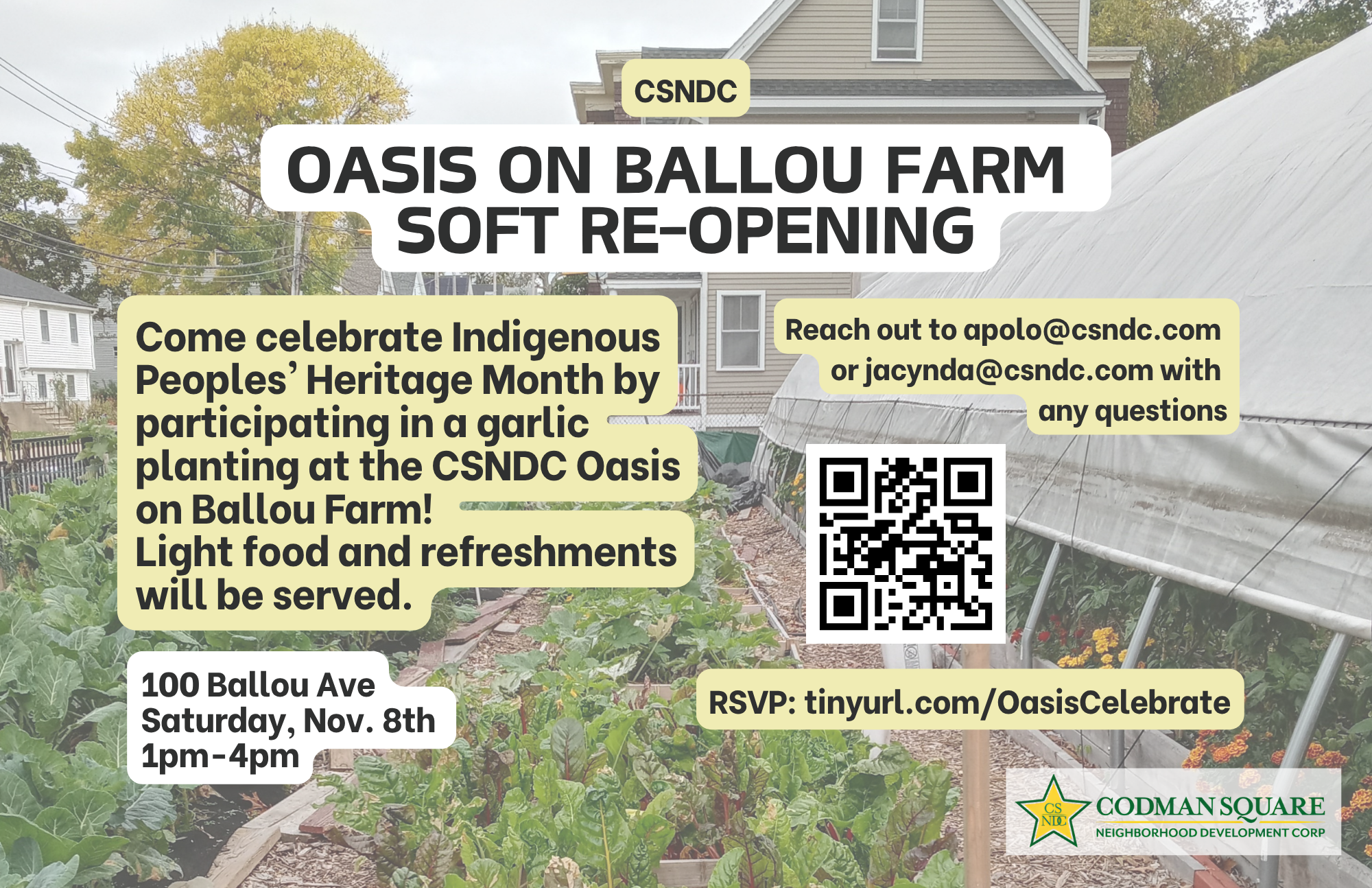 CSNDC

OASIS ON BALLOU FARM SOFT RE-OPENING

Come celebrate Indigenous Peoples' Heritage Month by participating in a garlic planting at the CSNDC Oasis on Ballou Farm!
Light food and refreshments will be served.

Reach out to apolo@csndc.com or jacynda@csndc.com with any questions

100 Ballou Ave
Saturday, Nov. 8th
1pm-4pm

RSVP: tinyurl.com/OasisCelebrate

CS NDC
CODMAN SQUARE
NEIGHBORHOOD DEVELOPMENT CORP